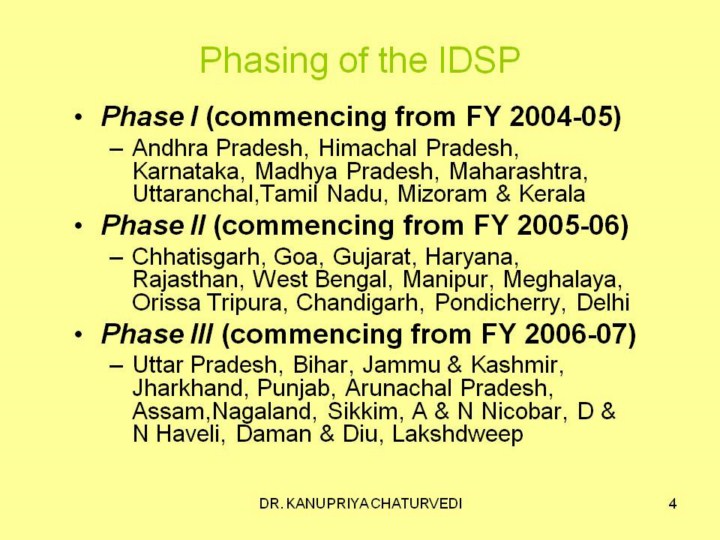 Phasing of the IDSP

• Phase I (commencing from FY 2004-05)
– Andhra Pradesh, Himachal Pradesh, Karnataka, Madhya Pradesh, Maharashtra, Uttaranchal,Tamil Nadu, Mizoram & Kerala

• Phase II (commencing from FY 2005-06)
– Chhatisgarh, Goa, Gujarat, Haryana, Rajasthan, West Bengal, Manipur, Meghalaya, Orissa Tripura, Chandigarh, Pondicherry, Delhi

• Phase III (commencing from FY 2006-07)
– Uttar Pradesh, Bihar, Jammu & Kashmir, Jharkhand, Punjab, Arunachal Pradesh, Assam,Nagaland, Sikkim, A & N Nicobar, D & N Haveli, Daman & Diu, Lakshdweep

DR. KANUPRIYA CHATURVEDI

4